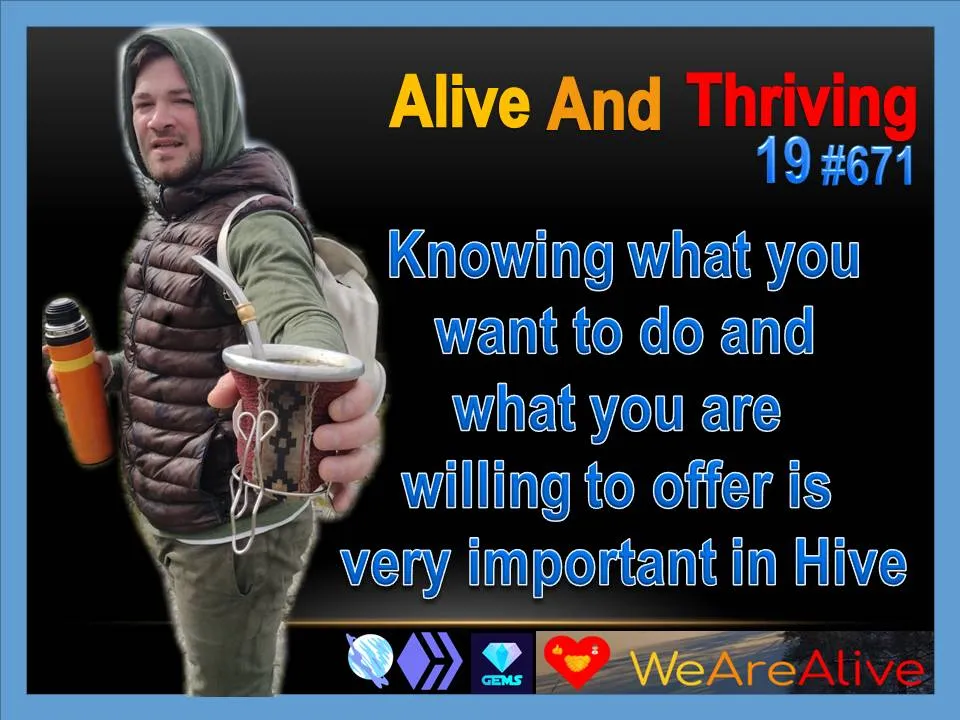 Alive And Thriving
19 #671

Knowing what you want to do and what you are willing to offer is very important in Hive

GEMS

WeAreAlive